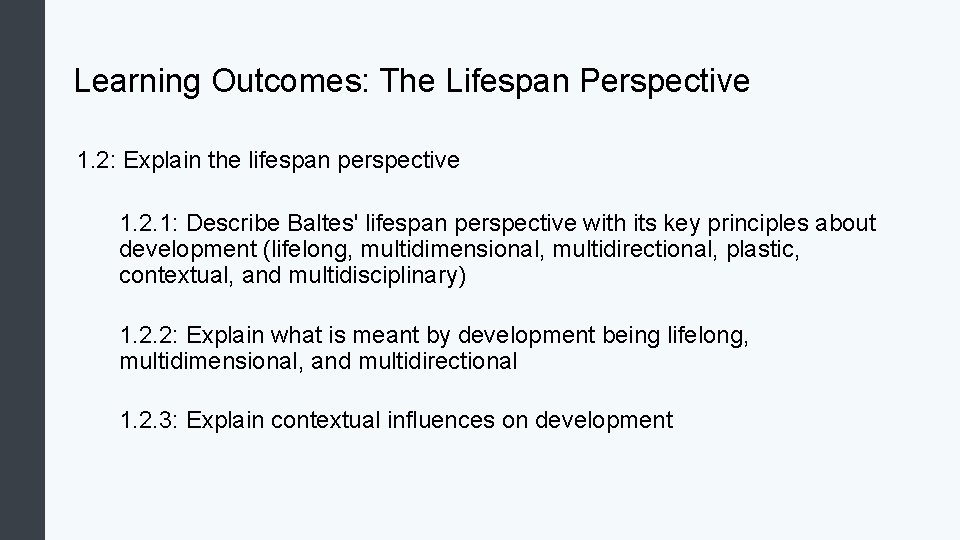 Learning Outcomes: The Lifespan Perspective

1.2: Explain the lifespan perspective

1.2.1: Describe Baltes' lifespan perspective with its key principles about development (lifelong, multidimensional, multidirectional, plastic, contextual, and multidisciplinary)

1.2.2: Explain what is meant by development being lifelong, multidimensional, and multidirectional

1.2.3: Explain contextual influences on development